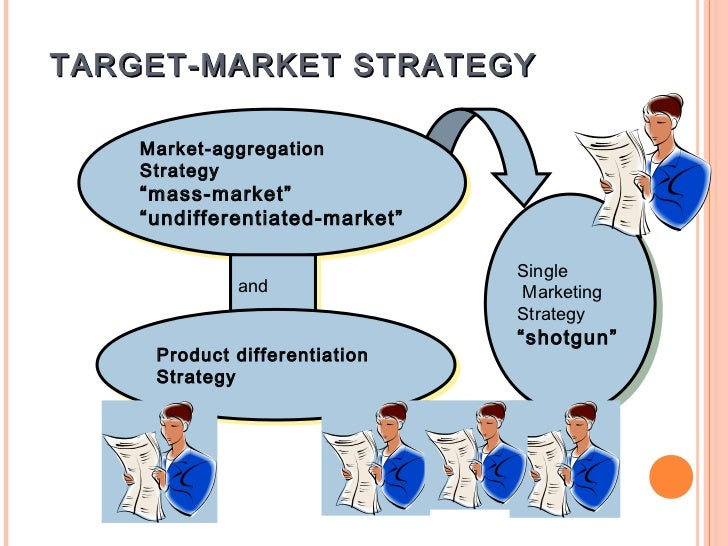 TARGET-MARKET STRATEGY

Market-aggregation Strategy
“mass-market”
“undifferentiated-market”

and

Product differentiation Strategy

Single Marketing Strategy
“shotgun”